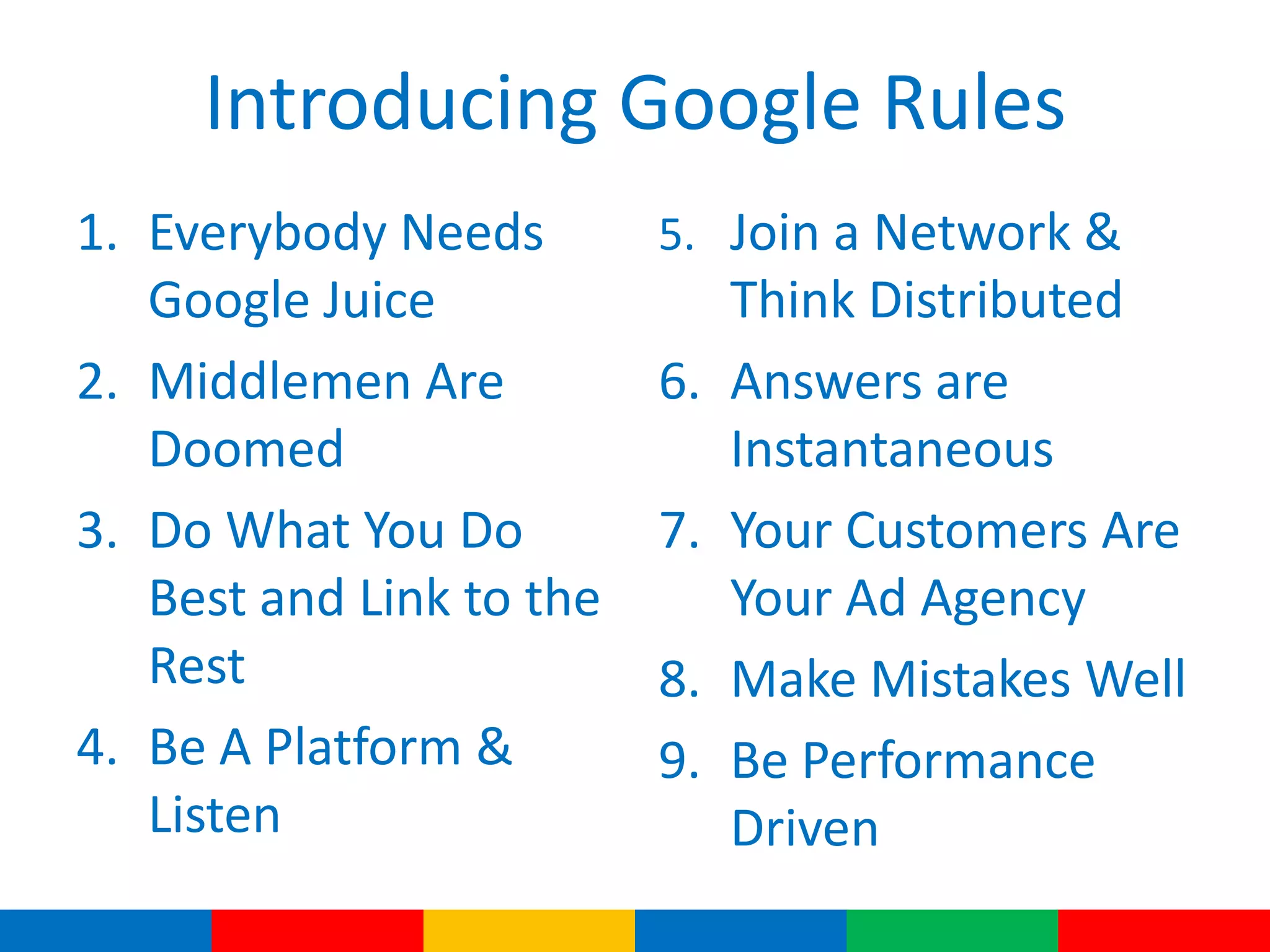 Introducing Google Rules

1. Everybody Needs Google Juice
2. Middlemen Are Doomed
3. Do What You Do Best and Link to the Rest
4. Be A Platform & Listen

5. Join a Network & Think Distributed
6. Answers are Instantaneous
7. Your Customers Are Your Ad Agency
8. Make Mistakes Well
9. Be Performance Driven